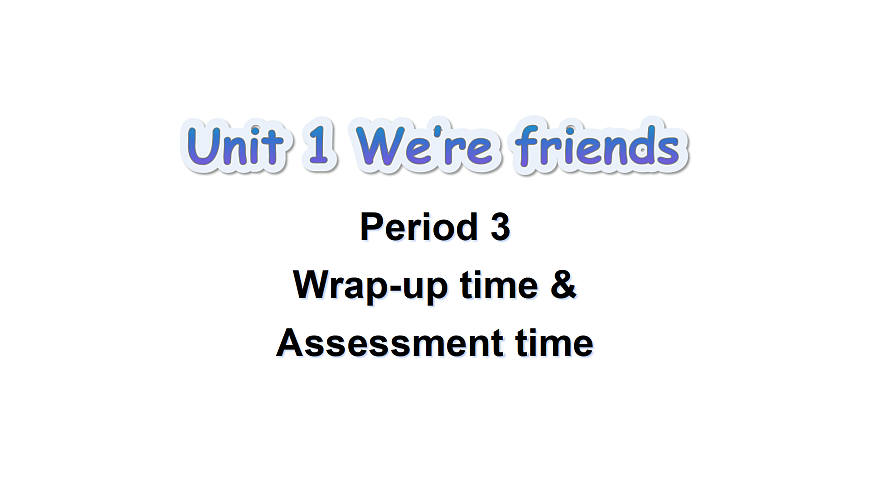 Unit 1 We're friends

Period 3

Wrap-up time &

Assessment time